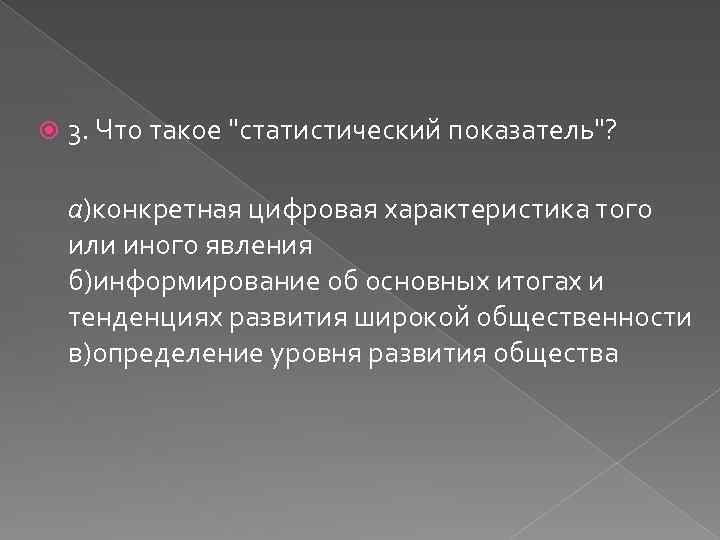 3. Что такое "статистический показатель"?

а)конкретная цифровая характеристика того или иного явления
б)информирование об основных итогах и тенденциях развития широкой общественности
в)определение уровня развития общества